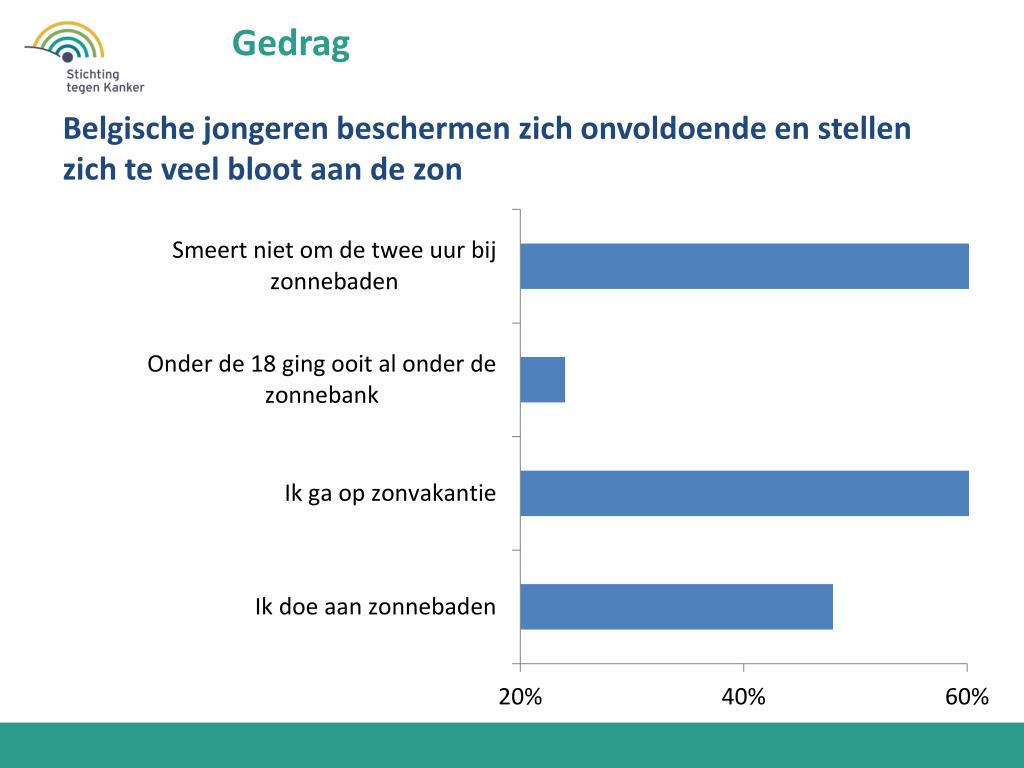 Stichting tegen Kanker

Gedrag

Belgische jongeren beschermen zich onvoldoende en stellen zich te veel bloot aan de zon

Smeert niet om de twee uur bij zonnebaden

Onder de 18 ging ooit al onder de zonnebank

Ik ga op zonvakantie

Ik doe aan zonnebaden

20%

40%

60%